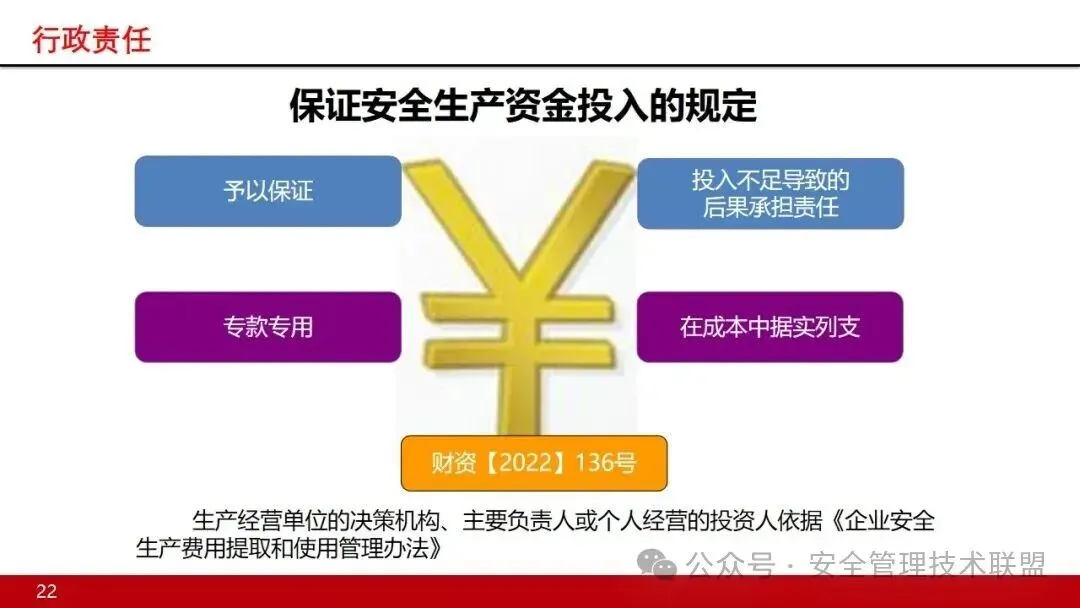 行政责任

保证安全生产资金投入的规定

予以保证

投入不足导致的后果承担责任

专款专用

在成本中据实列支

财资【2022】136号

生产经营单位的决策机构、主要负责人或个人经营的投资人依据《企业安全生产费用提取和使用管理办法》

公众号 · 安全管理技术联盟

22